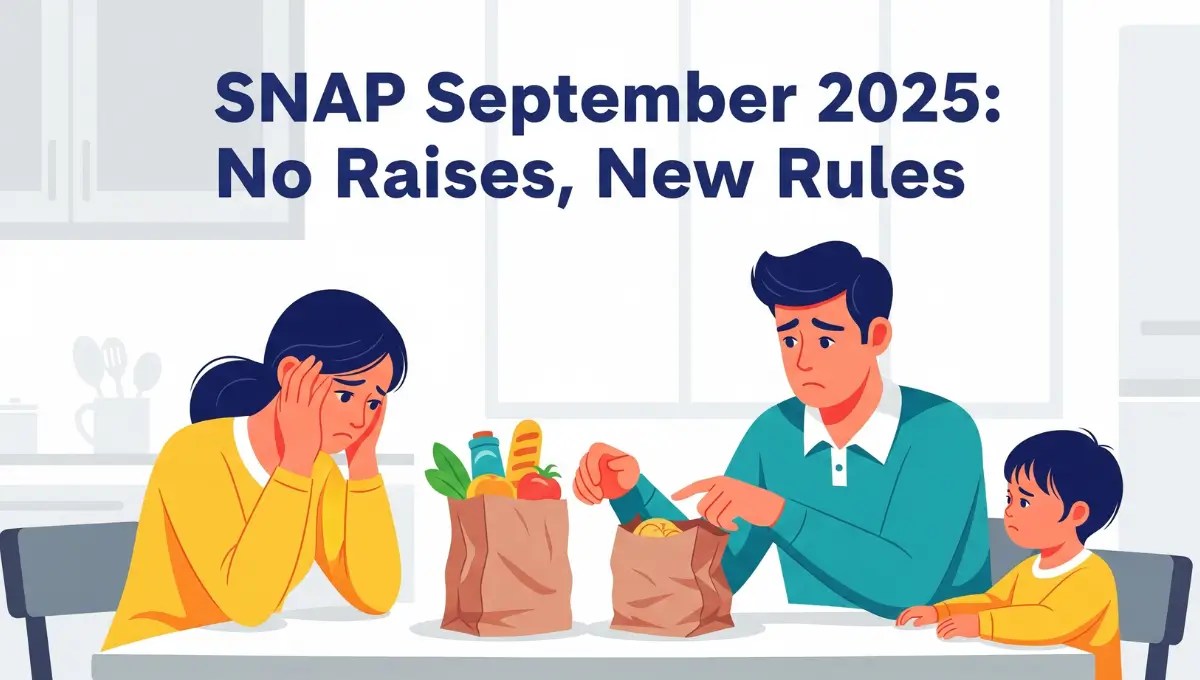 SNAP September 2025:
No Raises, New Rules